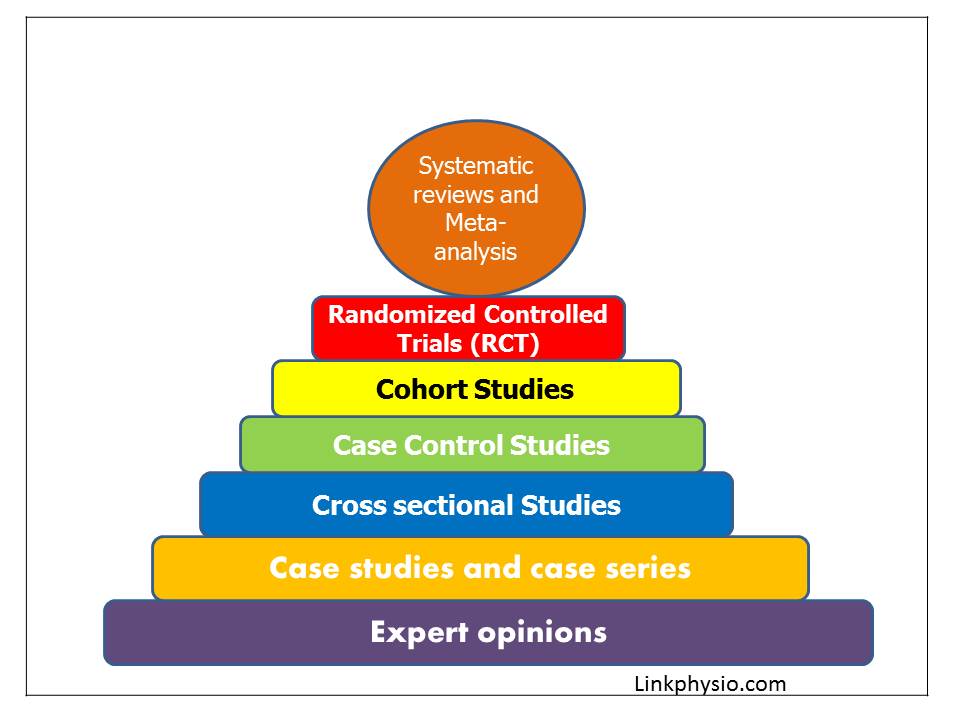 Systematic reviews and Meta-analysis

Randomized Controlled Trials (RCT)

Cohort Studies

Case Control Studies

Cross sectional Studies

Case studies and case series

Expert opinions

Linkphysio.com